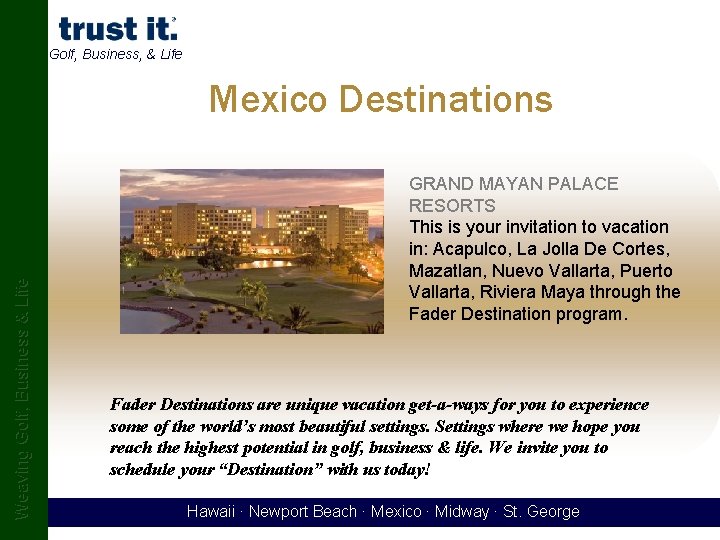 trust it.
Golf, Business, & Life

Mexico Destinations

GRAND MAYAN PALACE RESORTS

This is your invitation to vacation in: Acapulco, La Jolla De Cortes, Mazatlan, Nuevo Vallarta, Puerto Vallarta, Riviera Maya through the Fader Destination program.

Fader Destinations are unique vacation get-a-ways for you to experience some of the world's most beautiful settings. Settings where we hope you reach the highest potential in golf, business & life. We invite you to schedule your "Destination" with us today!

Hawaii · Newport Beach · Mexico · Midway · St. George

Weaving Golf, Business & Life